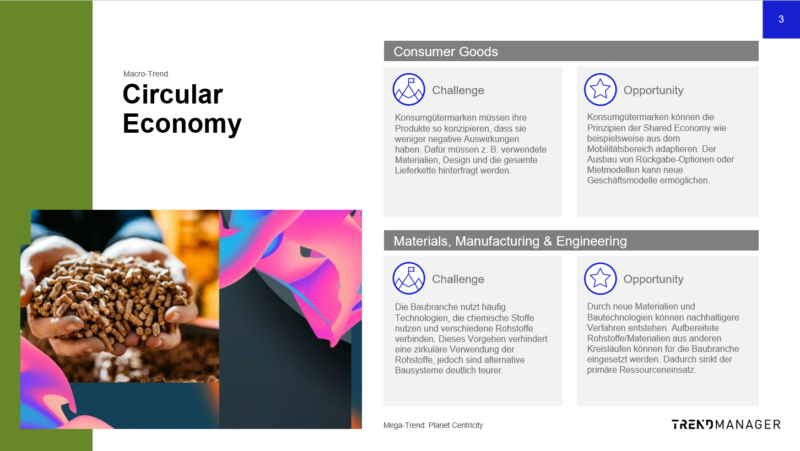 3

Macro-Trend

Circular Economy

Consumer Goods

Challenge

Konsumgütermarken müssen ihre Produkte so konzipieren, dass sie weniger negative Auswirkungen haben. Dafür müssen z. B. verwendete Materialien, Design und die gesamte Lieferkette hinterfragt werden.

Opportunity

Konsumgütermarken können die Prinzipien der Shared Economy wie beispielsweise aus dem Mobilitätsbereich adaptieren. Der Ausbau von Rückgabe-Optionen oder Mietmodellen kann neue Geschäftsmodelle ermöglichen.

Materials, Manufacturing & Engineering

Challenge

Die Baubranche nutzt häufig Technologien, die chemische Stoffe nutzen und verschiedene Rohstoffe verbinden. Dieses Vorgehen verhindert eine zirkuläre Verwendung der Rohstoffe, jedoch sind alternative Bausysteme deutlich teurer.

Opportunity

Durch neue Materialien und Bautechnologien können nachhaltigere Verfahren entstehen. Aufbereitete Rohstoffe/Materialien aus anderen Kreisläufen können für die Baubranche eingesetzt werden. Dadurch sinkt der primäre Ressourceneinsatz.

Mega-Trend: Planet Centricity

TRENDMANAGER